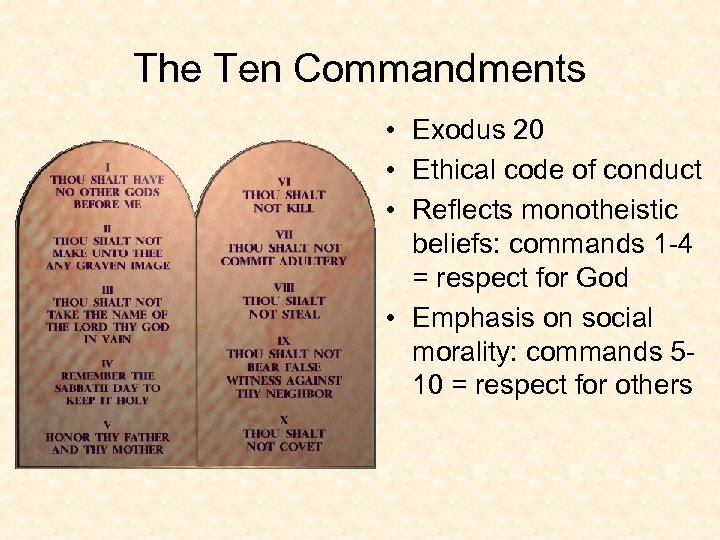 The Ten Commandments

I
THOU SHALT HAVE NO OTHER GODS BEFORE ME

II
THOU SHALT NOT MAKE UNTO THEE ANY GRAVEN IMAGE

III
THOU SHALT NOT TAKE THE NAME OF THE LORD THY GOD IN VAIN

IV
REMEMBER THE SABBATH DAY TO KEEP IT HOLY

V
HONOR THY FATHER AND THY MOTHER

VI
THOU SHALT NOT KILL

VII
THOU SHALT NOT COMMIT ADULTERY

VIII
THOU SHALT NOT STEAL

IX
THOU SHALT NOT BEAR FALSE WITNESS AGAINST THY NEIGHBOR

X
THOU SHALT NOT COVET

• Exodus 20
• Ethical code of conduct
• Reflects monotheistic beliefs: commands 1-4 = respect for God
• Emphasis on social morality: commands 5-10 = respect for others